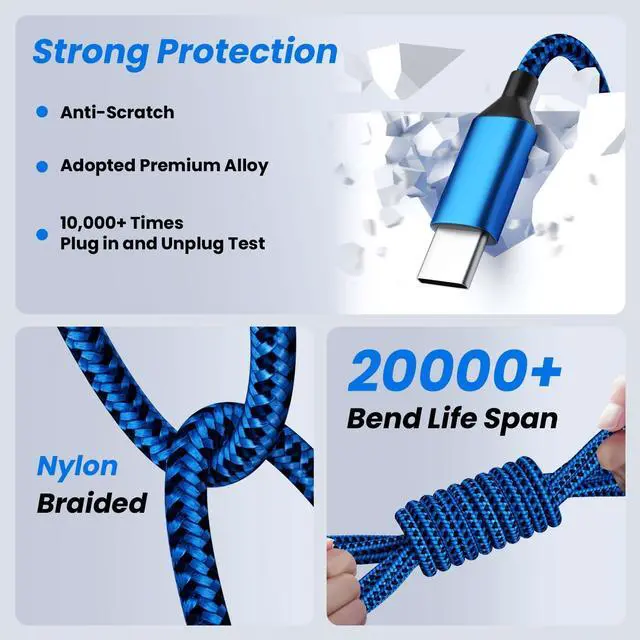 Strong Protection

Anti-Scratch

Adopted Premium Alloy

10,000+ Times
Plug in and Unplug Test

Nylon
Braided

20000+
Bend Life Span